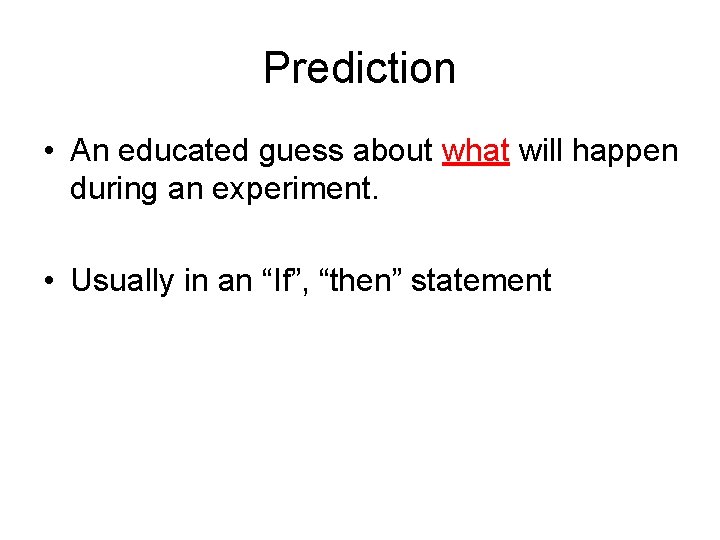 Prediction

• An educated guess about what will happen during an experiment.

• Usually in an “If”, “then” statement